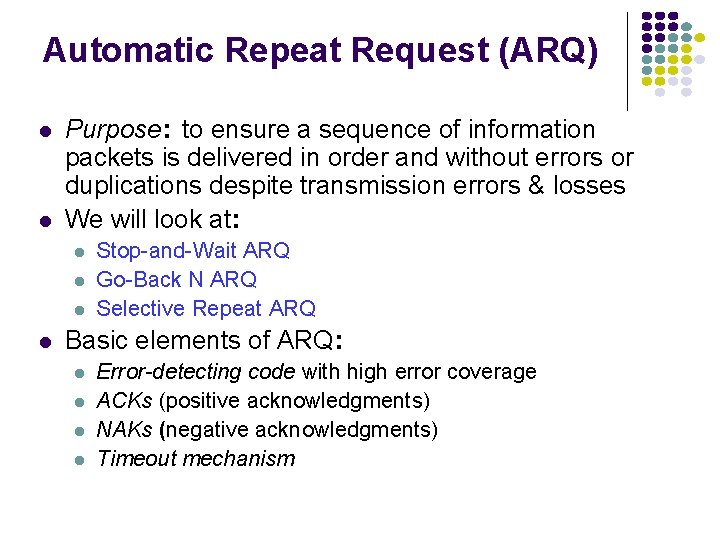 Automatic Repeat Request (ARQ)

- Purpose: to ensure a sequence of information packets is delivered in order and without errors or duplications despite transmission errors & losses
- We will look at:
  - Stop-and-Wait ARQ
  - Go-Back N ARQ
  - Selective Repeat ARQ
- Basic elements of ARQ:
  - Error-detecting code with high error coverage
  - ACKs (positive acknowledgments)
  - NAKs (negative acknowledgments)
  - Timeout mechanism